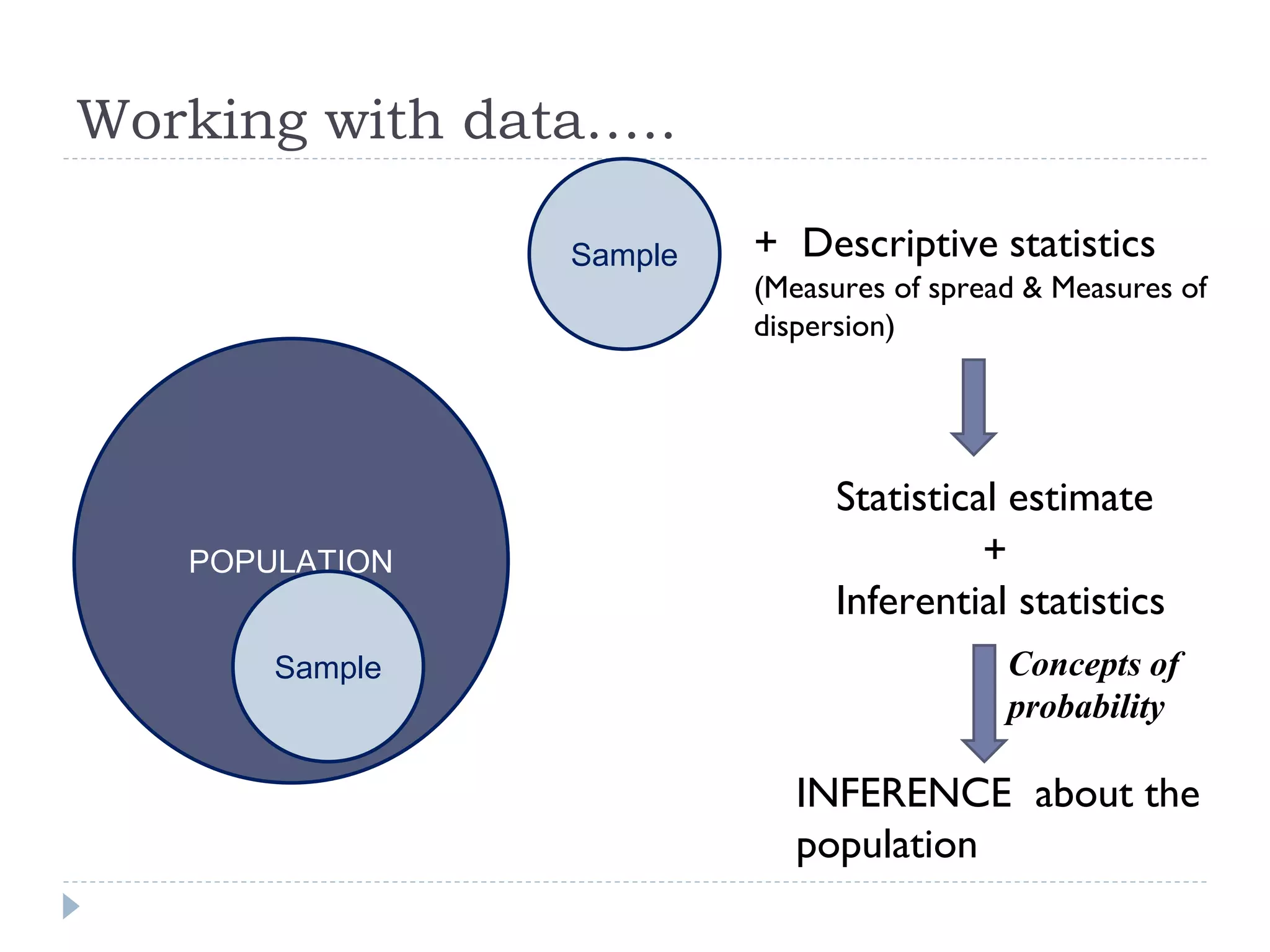 Working with data.....

Sample

+ Descriptive statistics
(Measures of spread & Measures of dispersion)

POPULATION

Sample

Statistical estimate
+
Inferential statistics

Concepts of probability

INFERENCE about the population